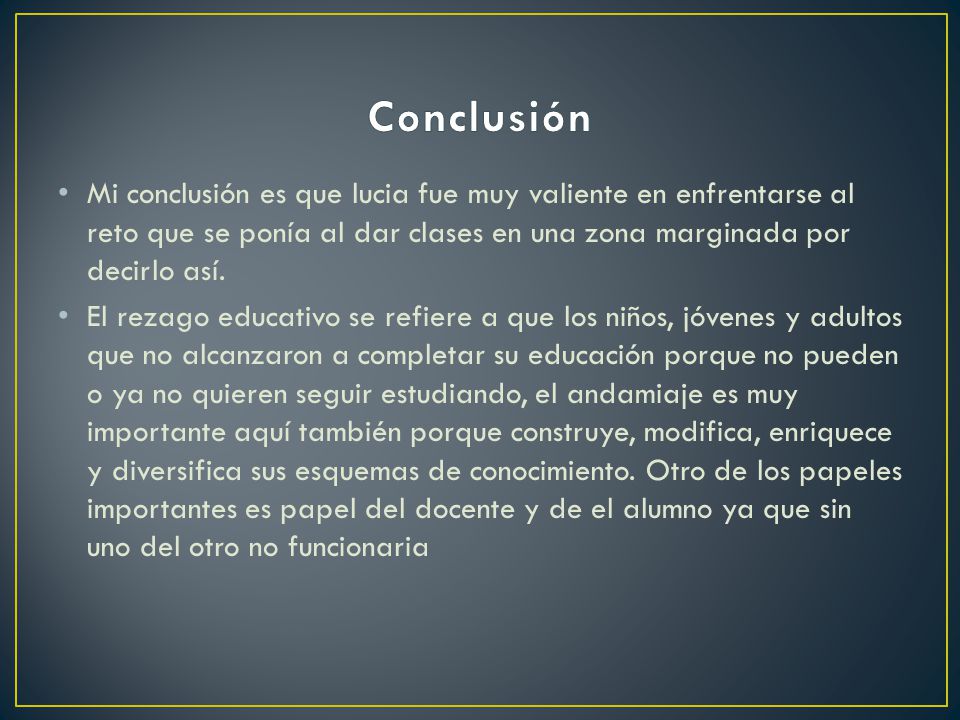 Conclusión

• Mi conclusión es que lucia fue muy valiente en enfrentarse al reto que se ponía al dar clases en una zona marginada por decirlo así.

• El rezago educativo se refiere a que los niños, jóvenes y adultos que no alcanzaron a completar su educación porque no pueden o ya no quieren seguir estudiando, el andamiaje es muy importante aquí también porque construye, modifica, enriquece y diversifica sus esquemas de conocimiento. Otro de los papeles importantes es papel del docente y de el alumno ya que sin uno del otro no funcionaria